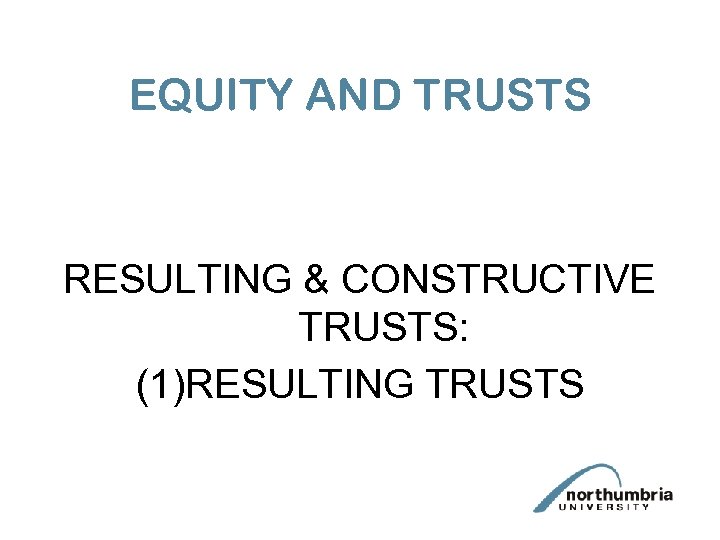 EQUITY AND TRUSTS

RESULTING & CONSTRUCTIVE TRUSTS:

(1)RESULTING TRUSTS

northumbria
UNIVERSITY